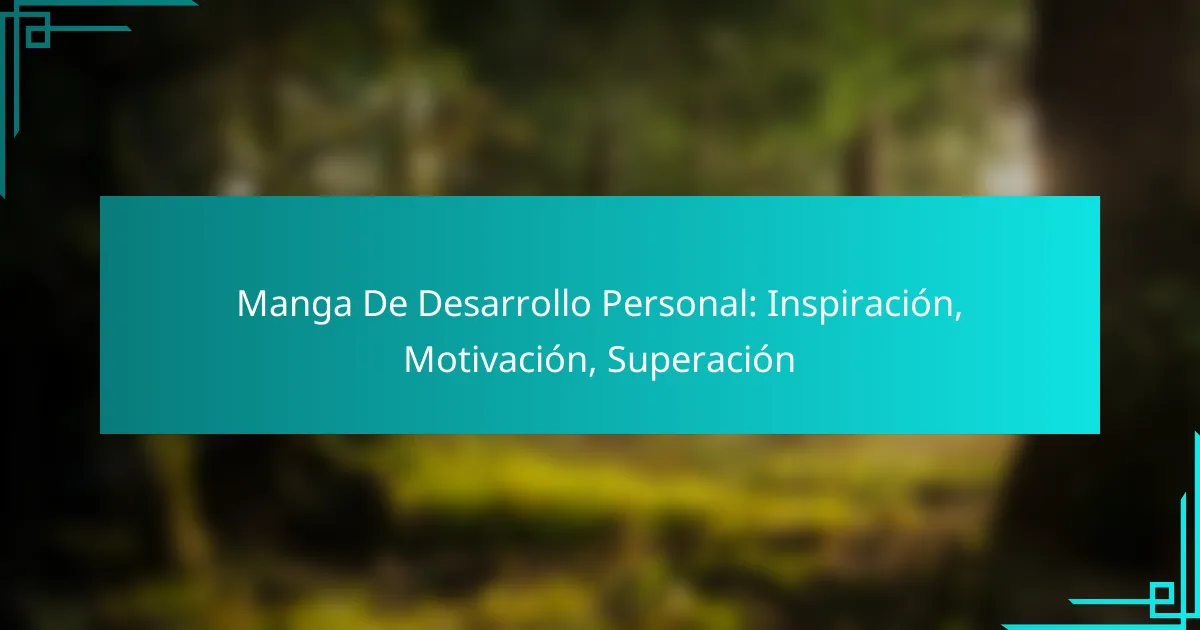 Manga De Desarrollo Personal: Inspiración, Motivación, Superación